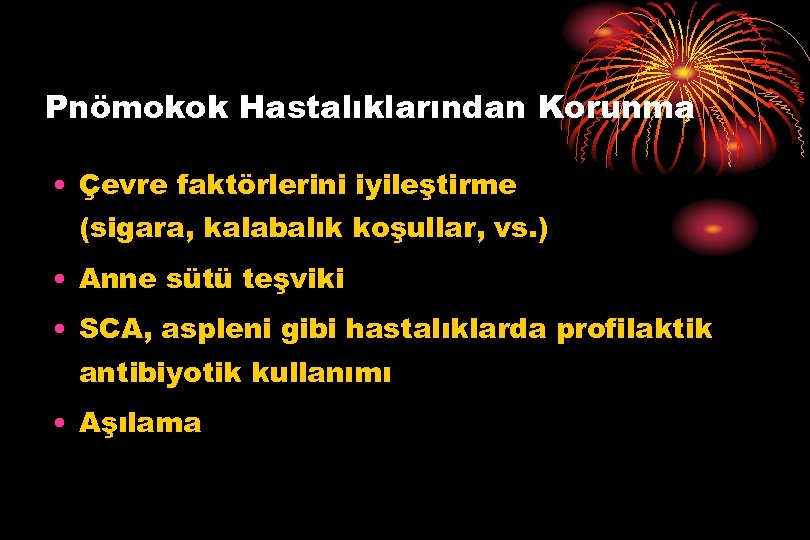 Pnömokok Hastalıklarından Korunma

• Çevre faktörlerini iyileştirme (sigara, kalabalık koşullar, vs.)
• Anne sütü teşviki
• SCA, aspleni gibi hastalıklarda profilaktik antibiyotik kullanımı
• Aşılama